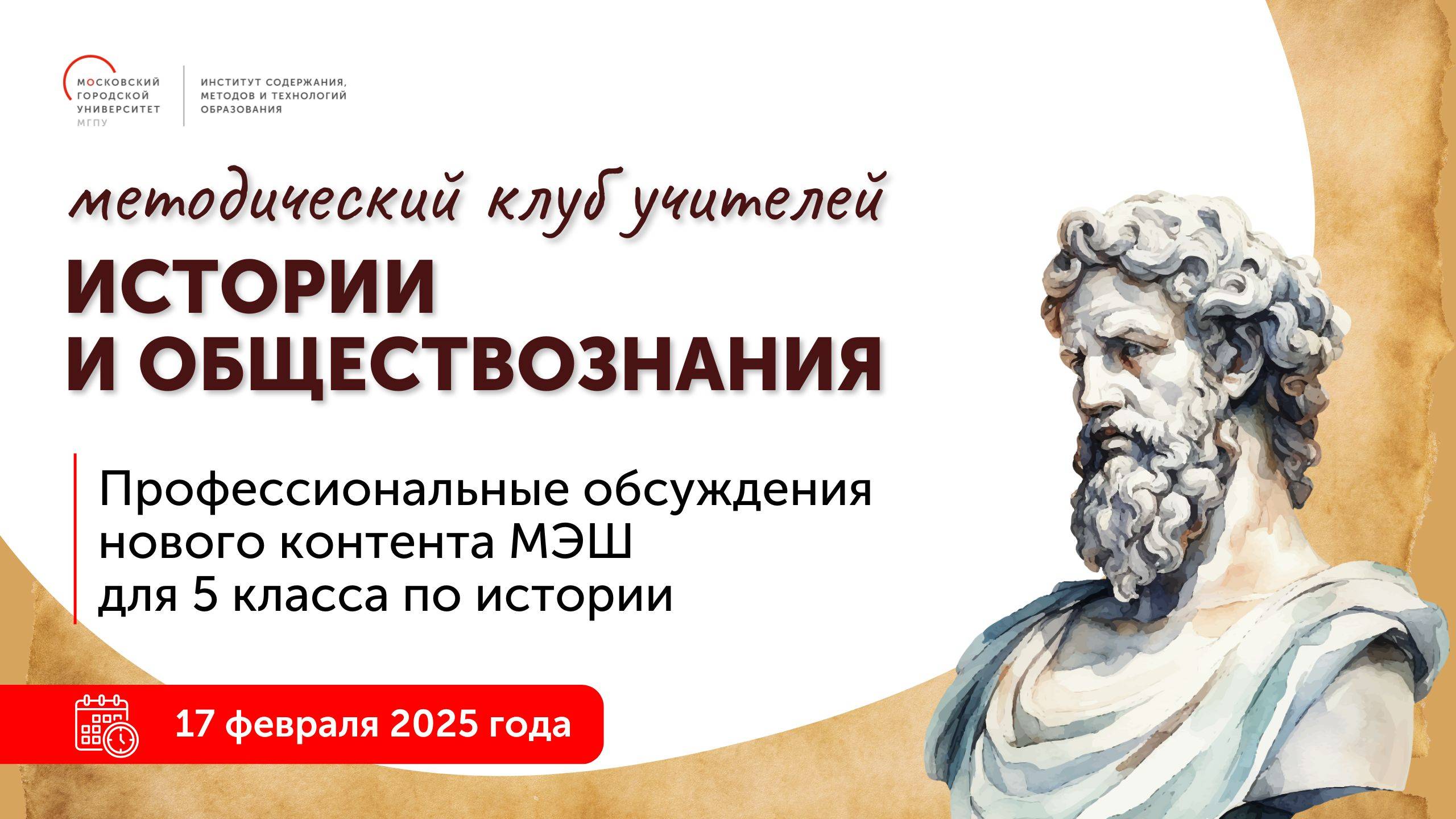 МОСКОВСКИЙ ГОРОДСКОЙ УНИВЕРСИТЕТ
МГПУ

ИНСТИТУТ СОДЕРЖАНИЯ, МЕТОДОВ И ТЕХНОЛОГИЙ ОБРАЗОВАНИЯ

методический клуб учителей

ИСТОРИИ И ОБЩЕСТВОЗНАНИЯ

Профессиональные обсуждения нового контента МЭШ для 5 класса по истории

17 февраля 2025 года